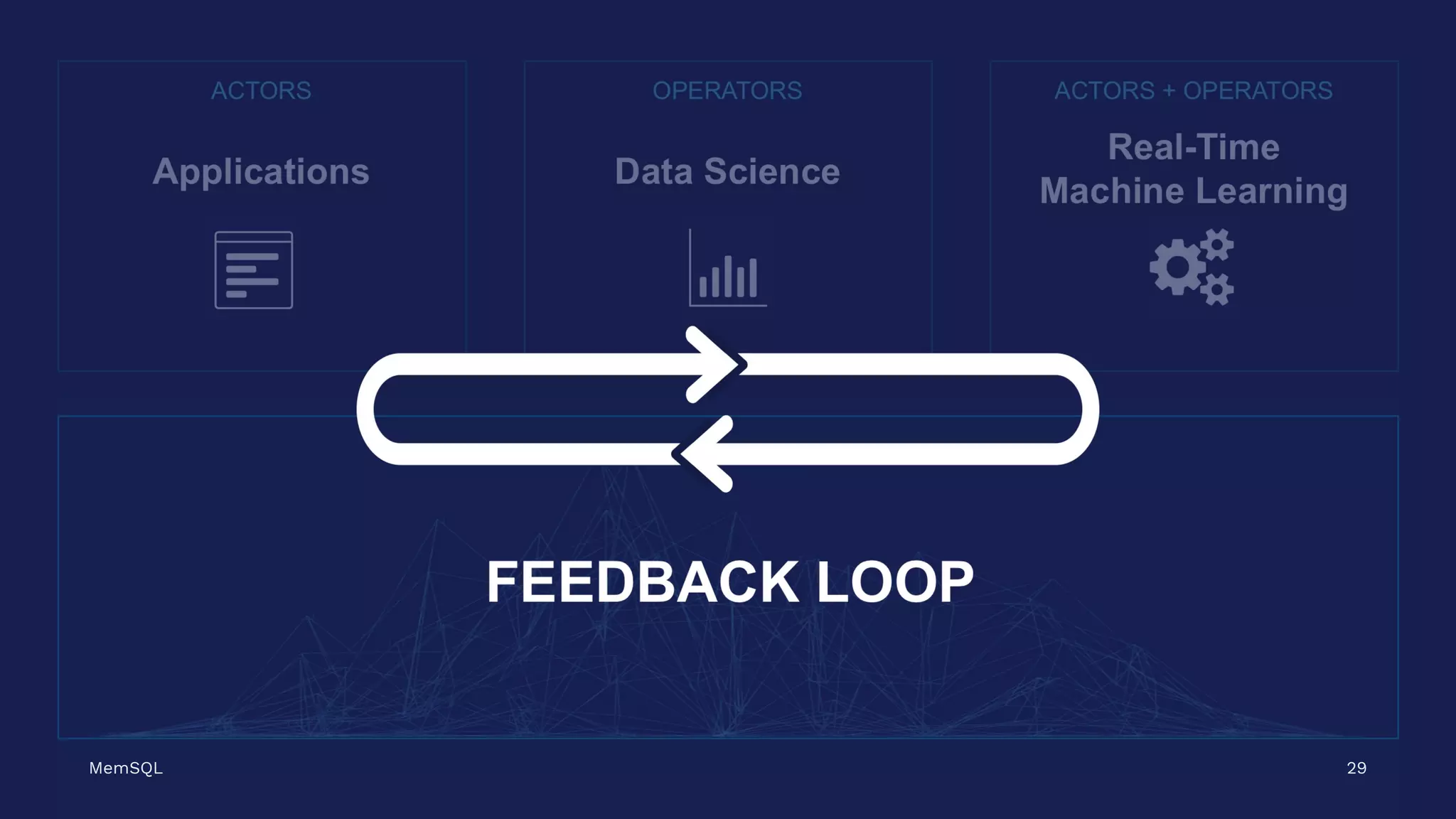 ACTORS

Applications

OPERATORS

Data Science

ACTORS + OPERATORS

Real-Time Machine Learning

FEEDBACK LOOP

MemSQL

29